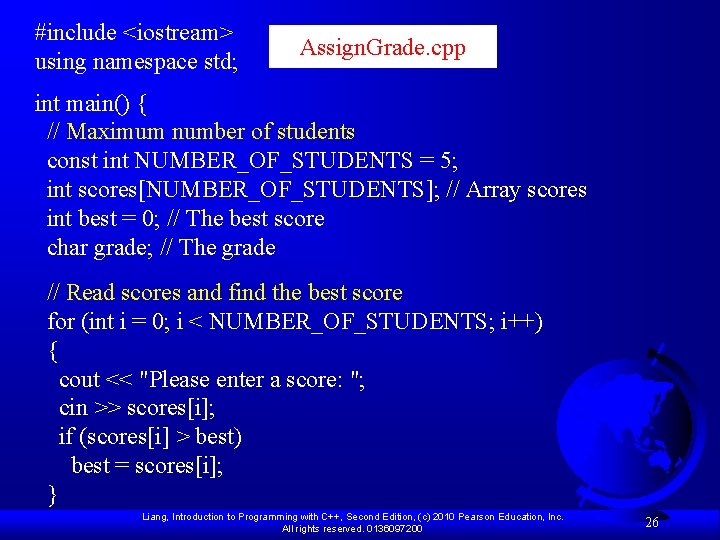 #include <iostream>
using namespace std;

AssignGrade.cpp

int main() {
  // Maximum number of students
  const int NUMBER_OF_STUDENTS = 5;
  int scores[NUMBER_OF_STUDENTS]; // Array scores
  int best = 0; // The best score
  char grade; // The grade

  // Read scores and find the best score
  for (int i = 0; i < NUMBER_OF_STUDENTS; i++)
  {
    cout << "Please enter a score: ";
    cin >> scores[i];
    if (scores[i] > best)
      best = scores[i];
  }

Liang, Introduction to Programming with C++, Second Edition, (c) 2010 Pearson Education, Inc. All rights reserved. 0136097200

26